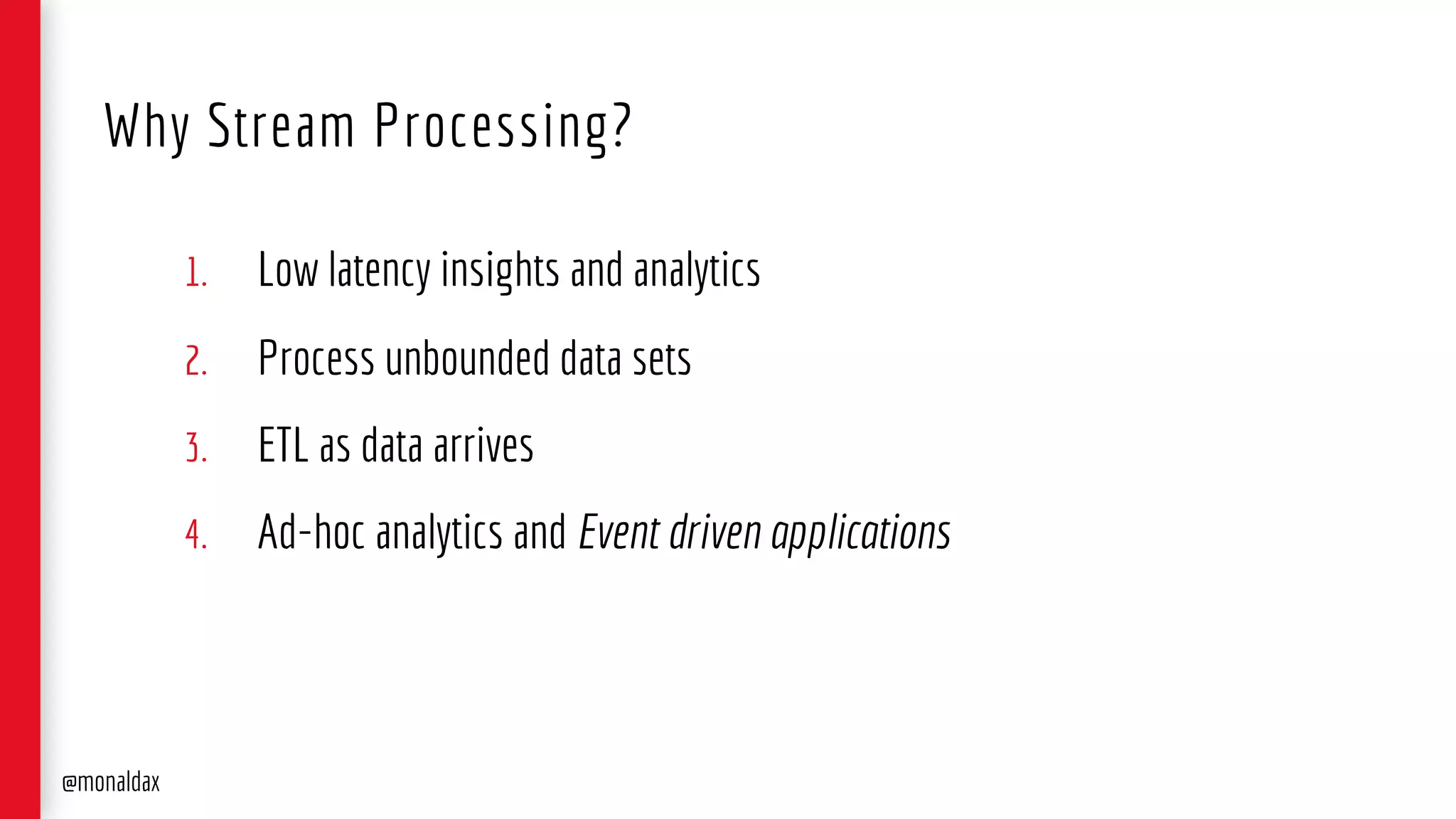 Why Stream Processing?

1. Low latency insights and analytics
2. Process unbounded data sets
3. ETL as data arrives
4. Ad-hoc analytics and Event driven applications

@monaldax